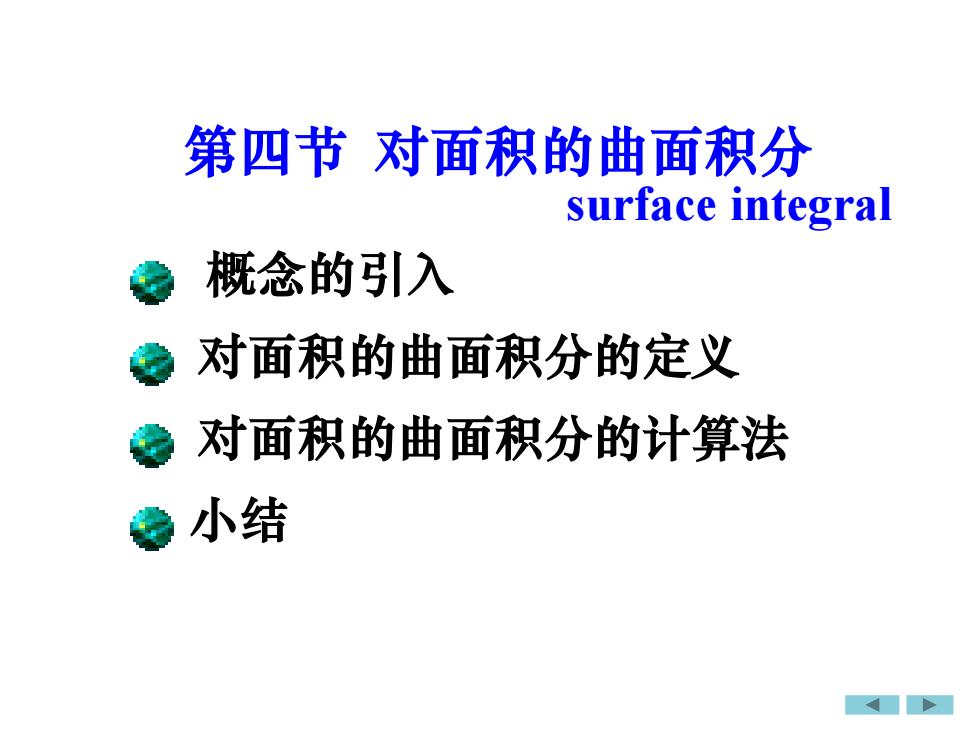 第四节 对面积的曲面积分

surface integral

概念的引入

对面积的曲面积分的定义

对面积的曲面积分的计算法

小结